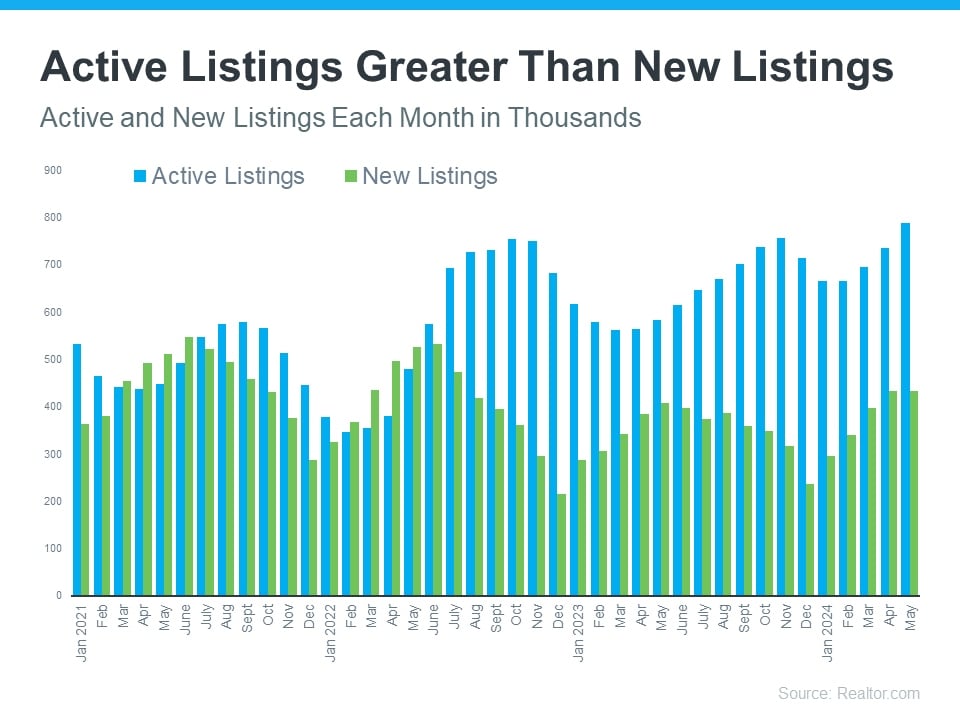 Active Listings Greater Than New Listings

Active and New Listings Each Month in Thousands

Active Listings New Listings

900
800
700
600
500
400
300
200
100
0

Jan 2021 Feb Mar Apr May June July Aug Sept Oct Nov Dec Jan 2022 Feb Mar Apr May June July Aug Sept Oct Nov Dec Jan 2023 Feb Mar Apr May June July Aug Sept Oct Nov Dec Jan 2024 Feb Mar Apr May

Source: Realtor.com